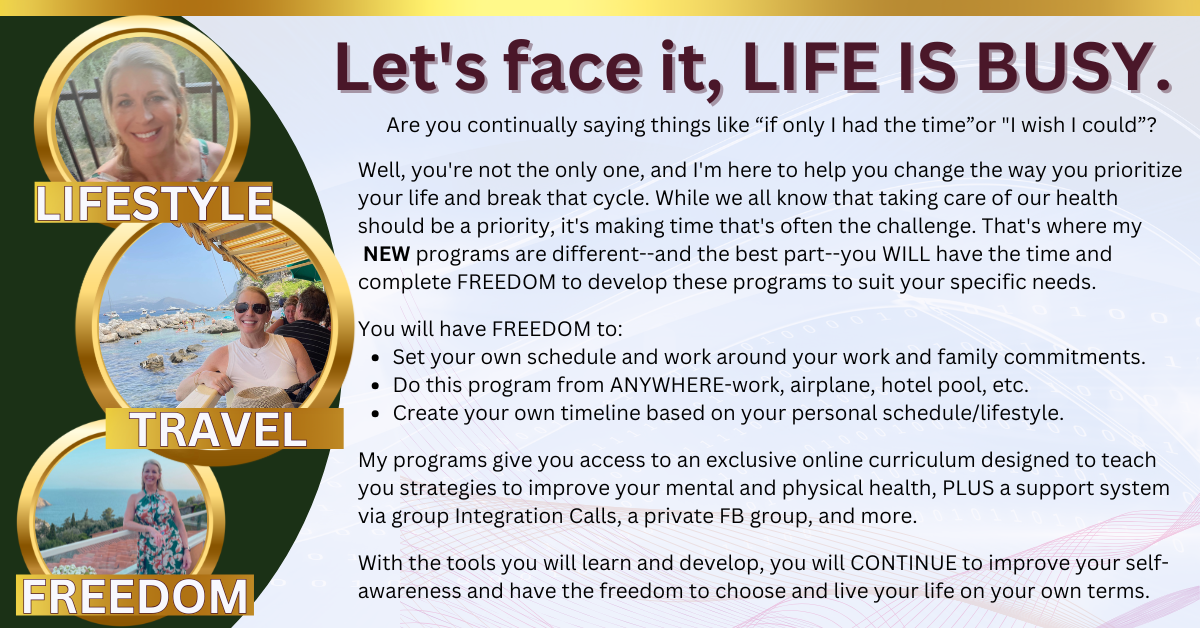 LIFESTYLE

TRAVEL

FREEDOM

Let's face it, LIFE IS BUSY.

Are you continually saying things like "if only I had the time"or "I wish I could"?

Well, you're not the only one, and I'm here to help you change the way you prioritize your life and break that cycle. While we all know that taking care of our health should be a priority, it's making time that's often the challenge. That's where my NEW programs are different--and the best part--you WILL have the time and complete FREEDOM to develop these programs to suit your specific needs.

You will have FREEDOM to:
• Set your own schedule and work around your work and family commitments.
• Do this program from ANYWHERE-work, airplane, hotel pool, etc.
• Create your own timeline based on your personal schedule/lifestyle.

My programs give you access to an exclusive online curriculum designed to teach you strategies to improve your mental and physical health, PLUS a support system via group Integration Calls, a private FB group, and more.

With the tools you will learn and develop, you will CONTINUE to improve your self-awareness and have the freedom to choose and live your life on your own terms.